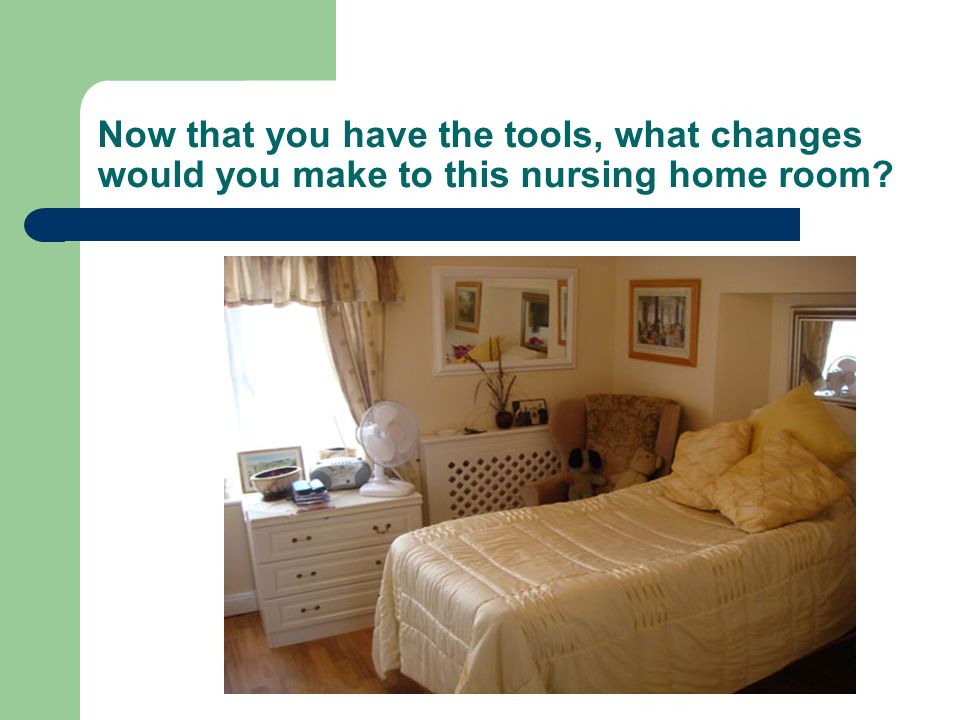 Now that you have the tools, what changes would you make to this nursing home room?